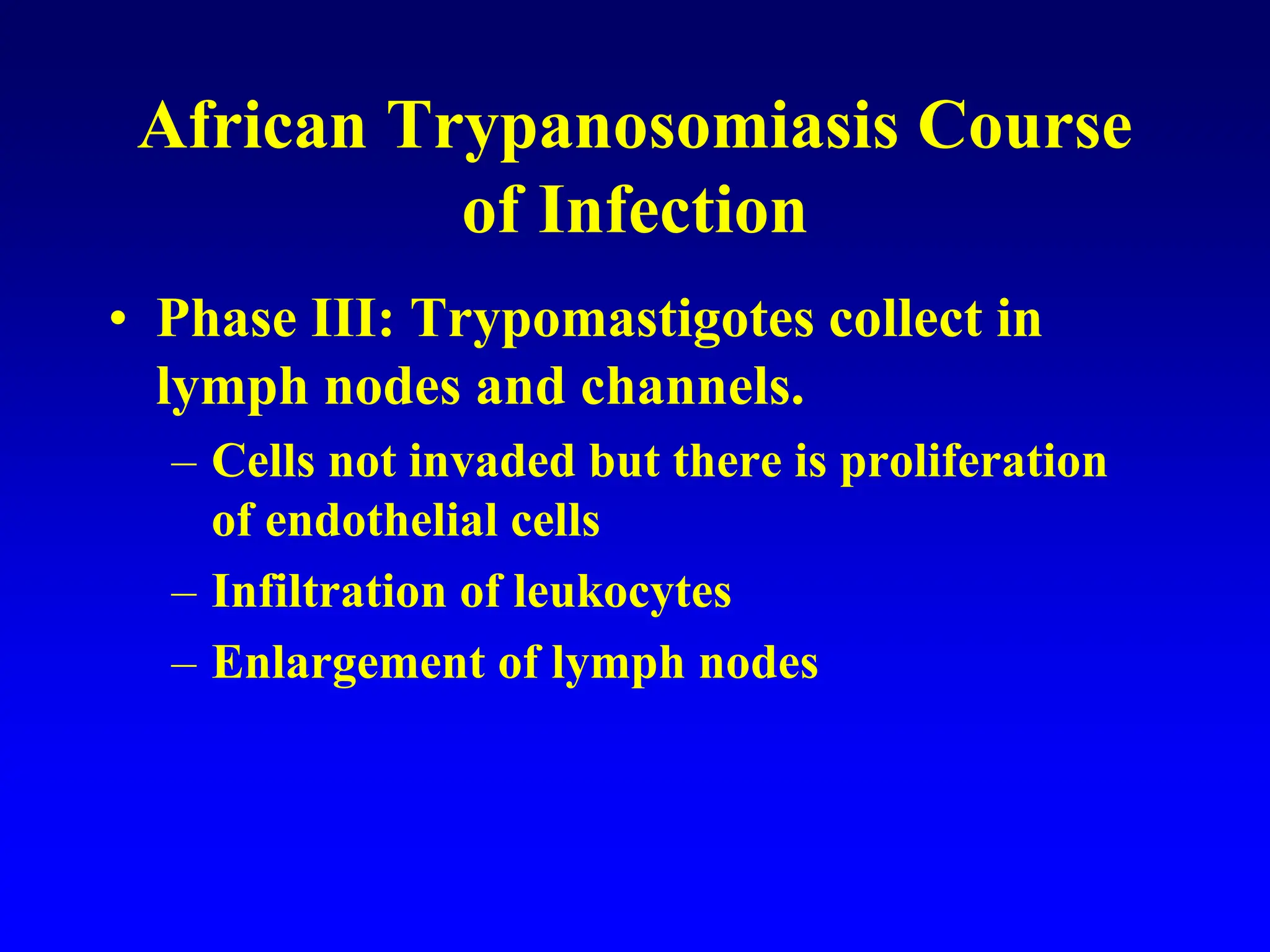 African Trypanosomiasis Course of Infection

• Phase III: Trypomastigotes collect in lymph nodes and channels.

– Cells not invaded but there is proliferation of endothelial cells

– Infiltration of leukocytes

– Enlargement of lymph nodes